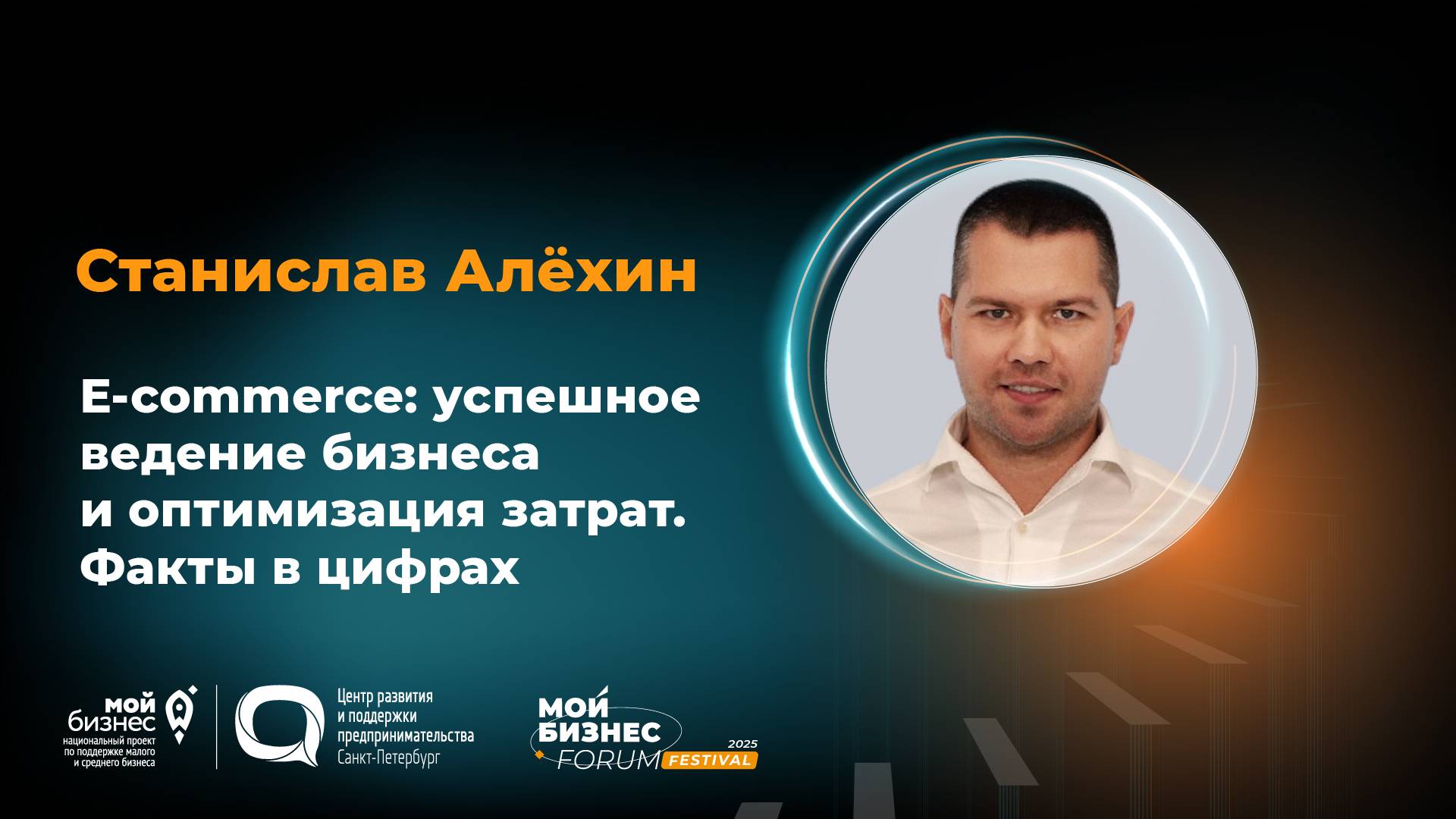 Станислав Алёхин

E-commerce: успешное ведение бизнеса и оптимизация затрат. Факты в цифрах

мой бизнес
национальный проект по поддержке малого и среднего бизнеса

Центр развития и поддержки предпринимательства
Санкт-Петербург

МОЙ БИЗНЕС
FORUM FESTIVAL
2025